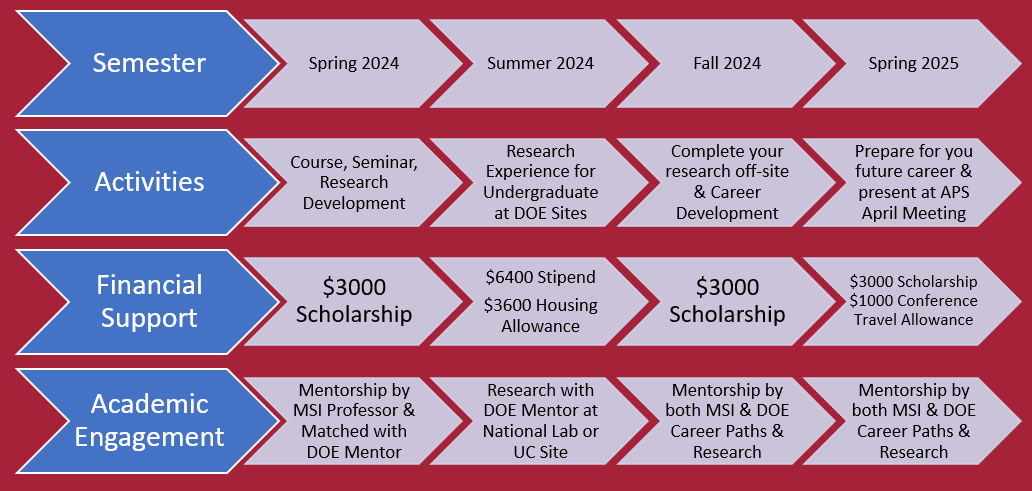 Semester

Spring 2024

Summer 2024

Fall 2024

Spring 2025

Activities

Course, Seminar, Research Development

Research Experience for Undergraduate at DOE Sites

Complete your research off-site & Career Development

Prepare for you future career & present at APS April Meeting

Financial Support

$3000 Scholarship

$6400 Stipend

$3600 Housing Allowance

$3000 Scholarship

$3000 Scholarship
$1000 Conference Travel Allowance

Academic Engagement

Mentorship by MSI Professor & Matched with DOE Mentor

Research with DOE Mentor at National Lab or UC Site

Mentorship by both MSI & DOE Career Paths & Research

Mentorship by both MSI & DOE Career Paths & Research